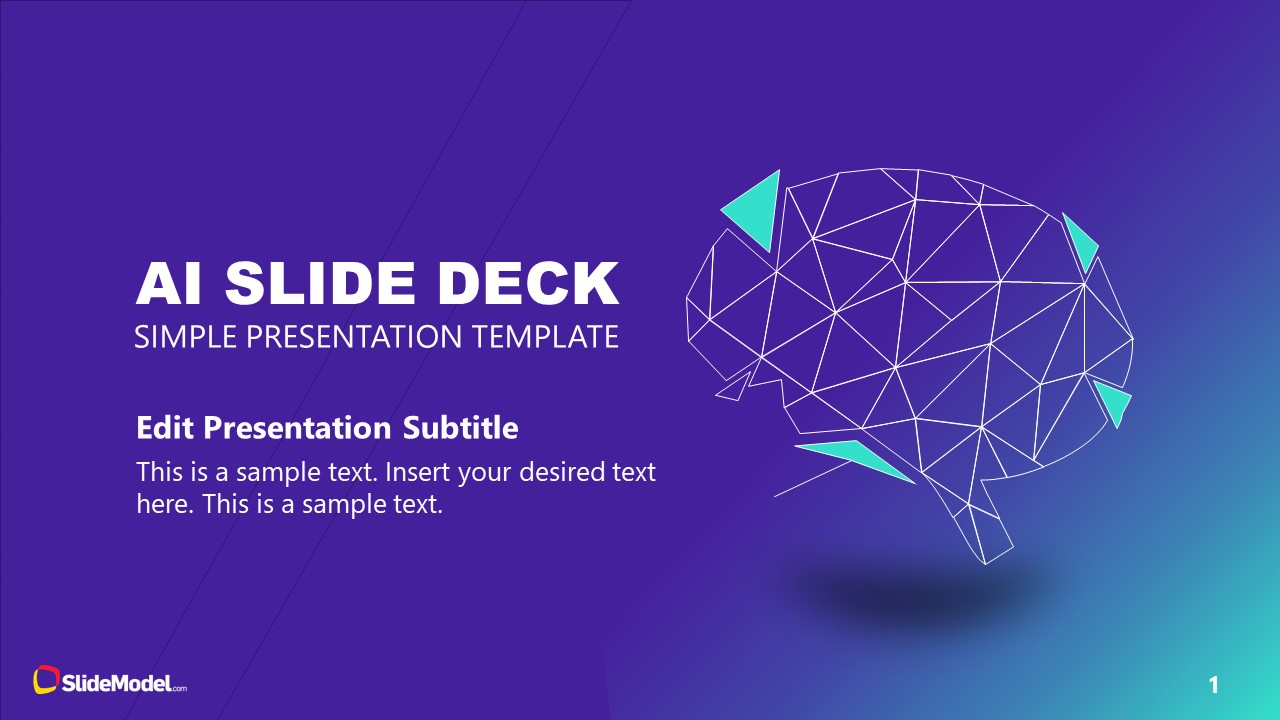 AI SLIDE DECK
SIMPLE PRESENTATION TEMPLATE

Edit Presentation Subtitle

This is a sample text. Insert your desired text here. This is a sample text.

SlideModel.com

1